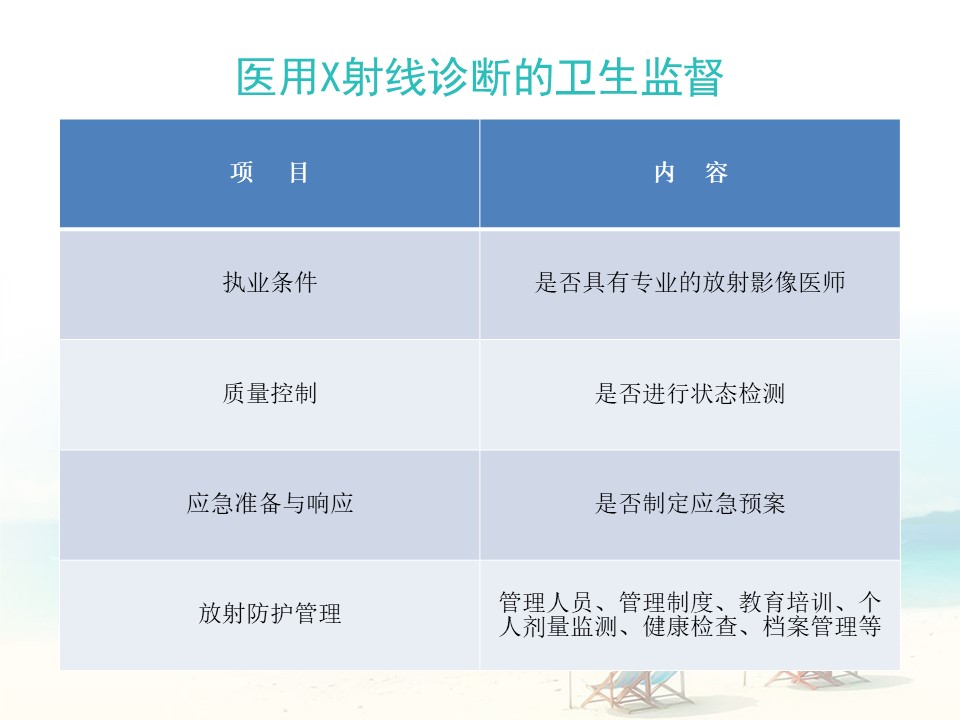 医用X射线诊断的卫生监督

| 项　目 | 内　容 |
|---|---|
| 执业条件 | 是否具有专业的放射影像医师 |
| 质量控制 | 是否进行状态检测 |
| 应急准备与响应 | 是否制定应急预案 |
| 放射防护管理 | 管理人员、管理制度、教育培训、个人剂量监测、健康检查、档案管理等 |